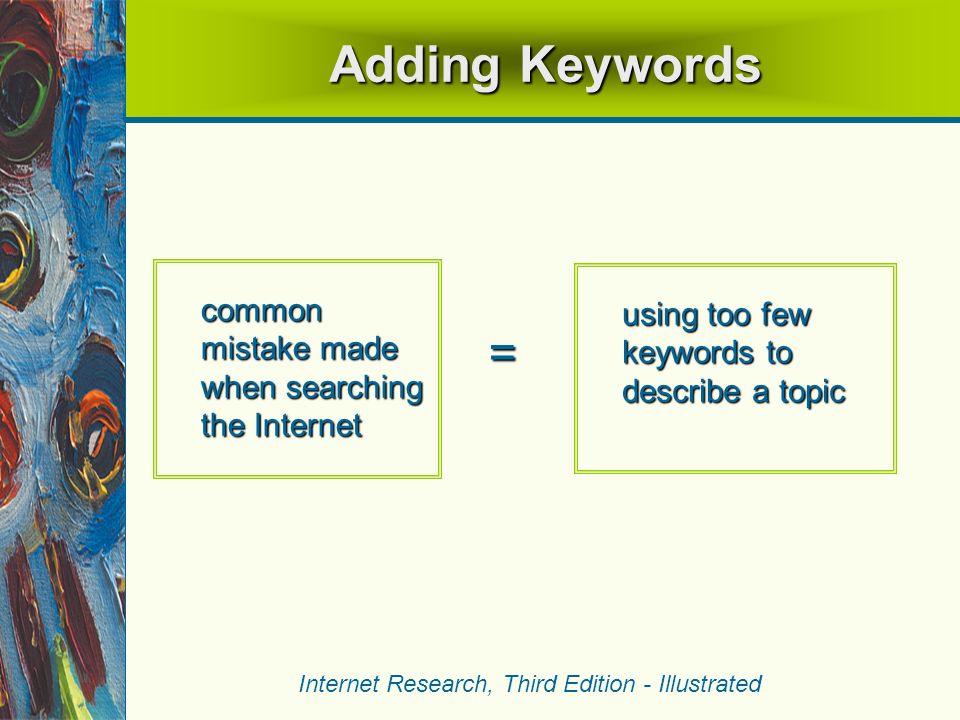 Adding Keywords

common mistake made when searching the Internet

=

using too few keywords to describe a topic

Internet Research, Third Edition - Illustrated